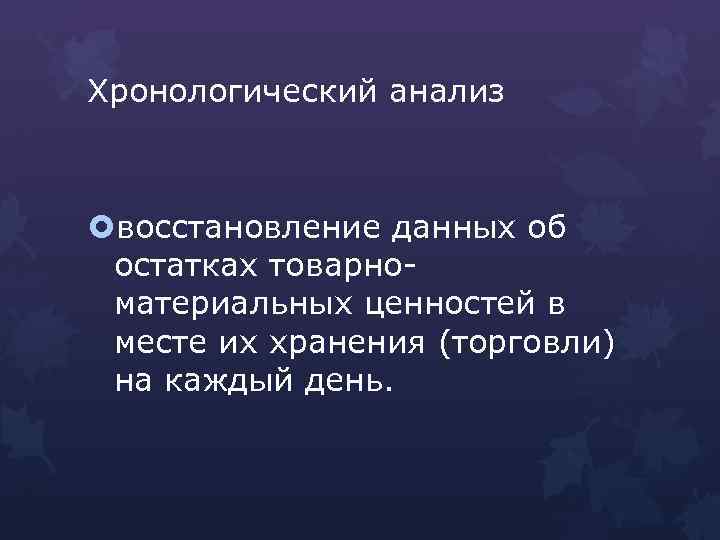 Хронологический анализ

восстановление данных об остатках товарно-материальных ценностей в месте их хранения (торговли) на каждый день.